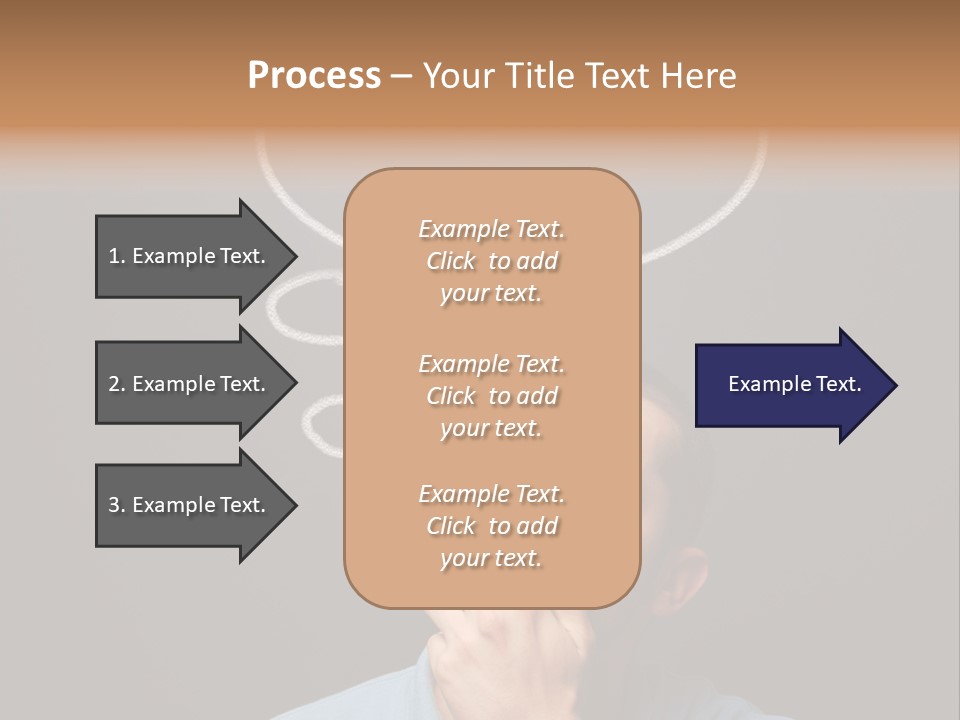 Process – Your Title Text Here

1. Example Text.

2. Example Text.

3. Example Text.

Example Text. Click to add your text.

Example Text. Click to add your text.

Example Text. Click to add your text.

Example Text.